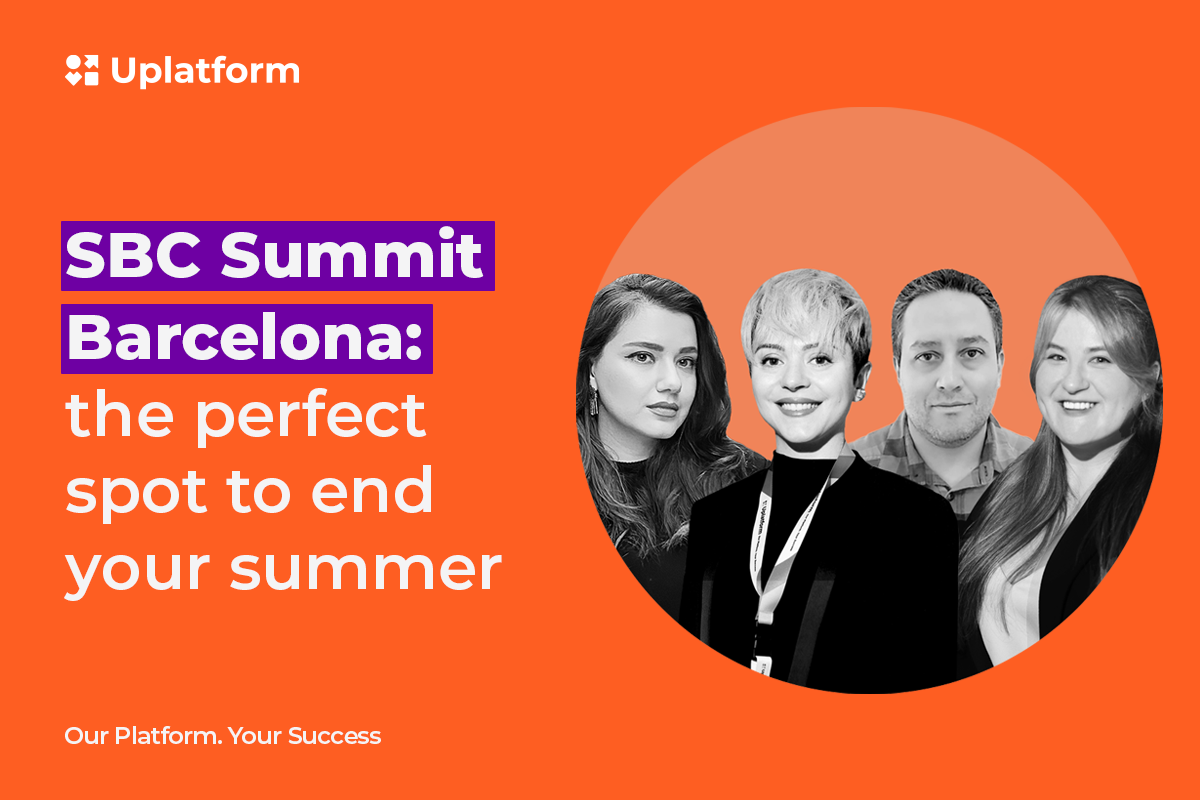 Uplatform

SBC Summit Barcelona: the perfect spot to end your summer

Our Platform. Your Success